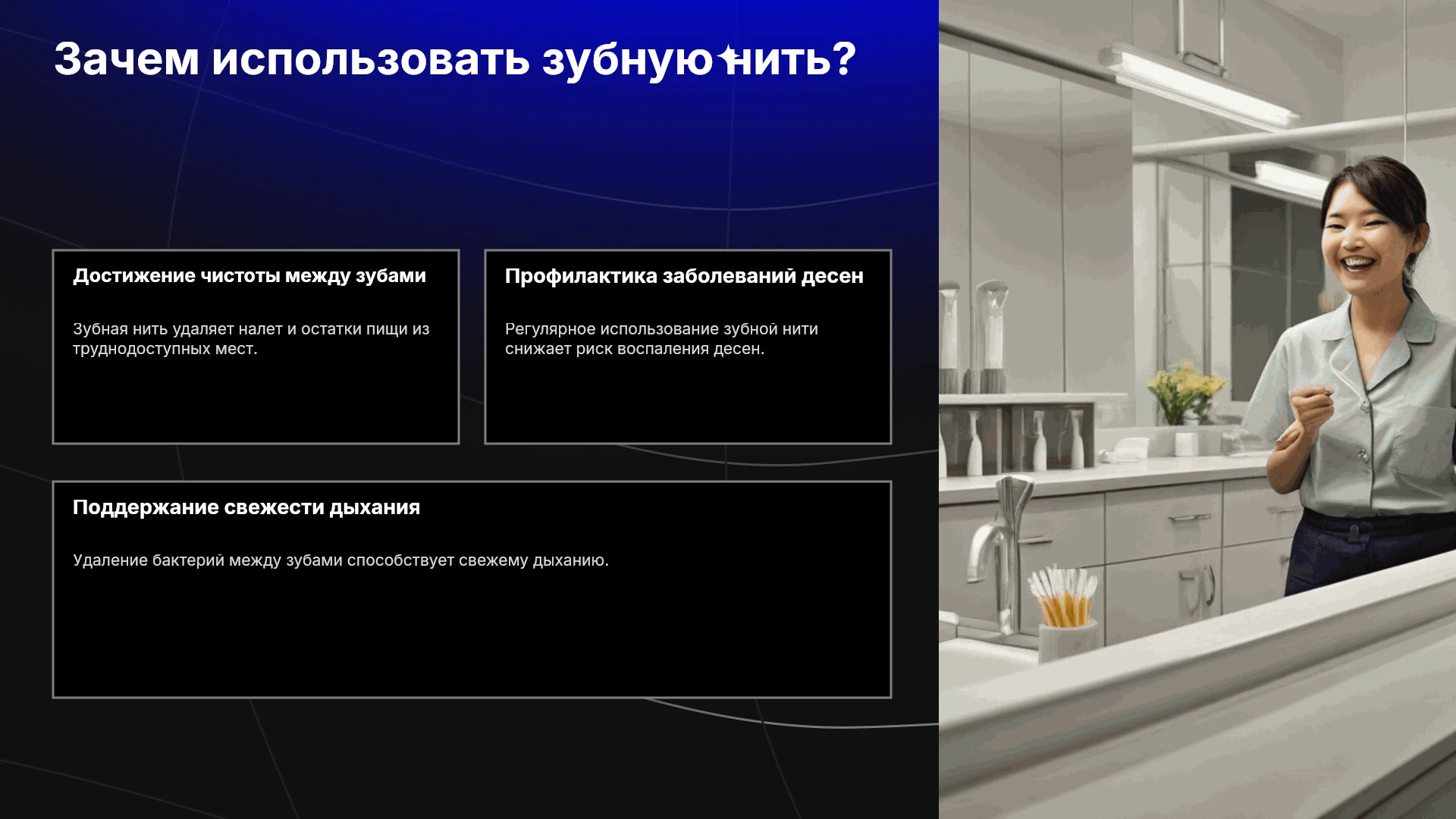 Зачем использовать зубную нить?

Достижение чистоты между зубами

Зубная нить удаляет налет и остатки пищи из труднодоступных мест.

Профилактика заболеваний десен

Регулярное использование зубной нити снижает риск воспаления десен.

Поддержание свежести дыхания

Удаление бактерий между зубами способствует свежему дыханию.